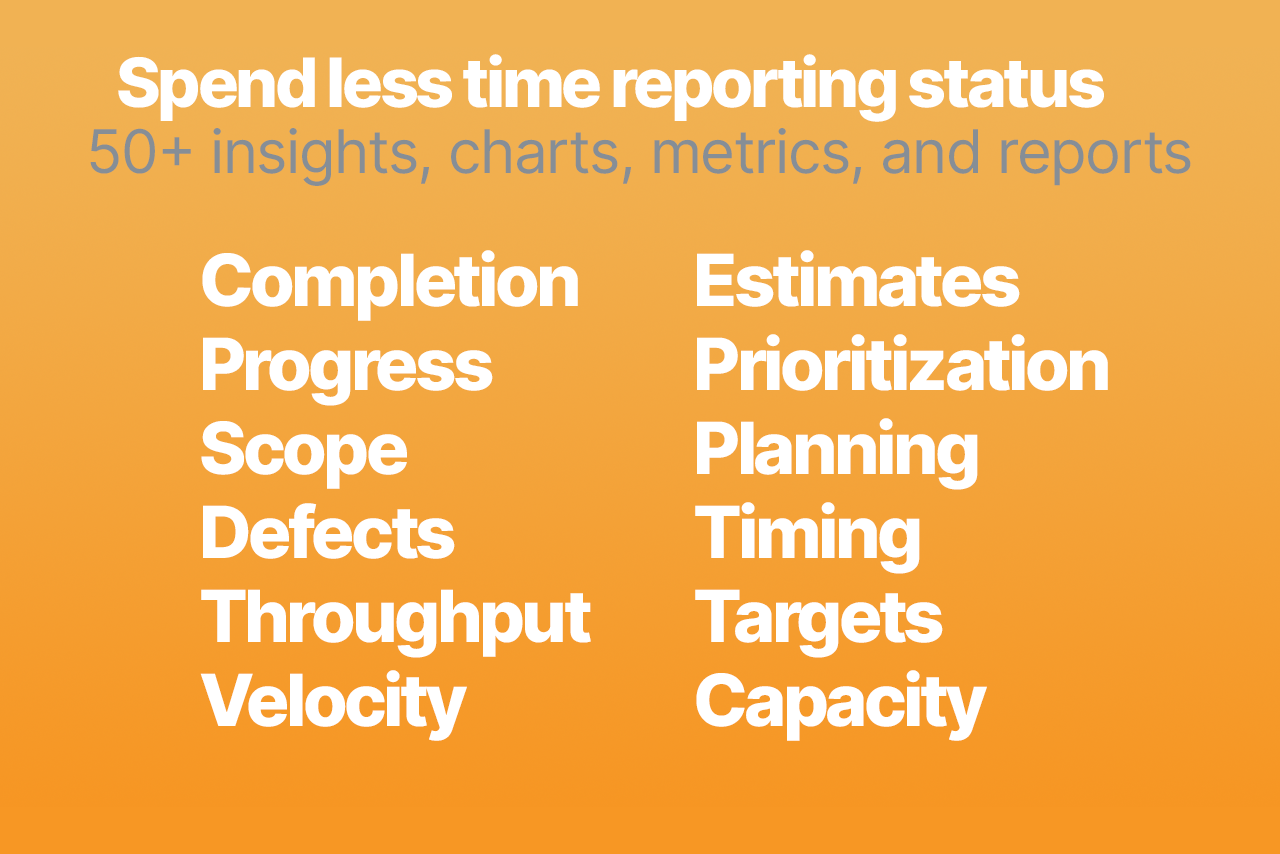 Spend less time reporting status
50+ insights, charts, metrics, and reports

Completion
Progress
Scope
Defects
Throughput
Velocity

Estimates
Prioritization
Planning
Timing
Targets
Capacity